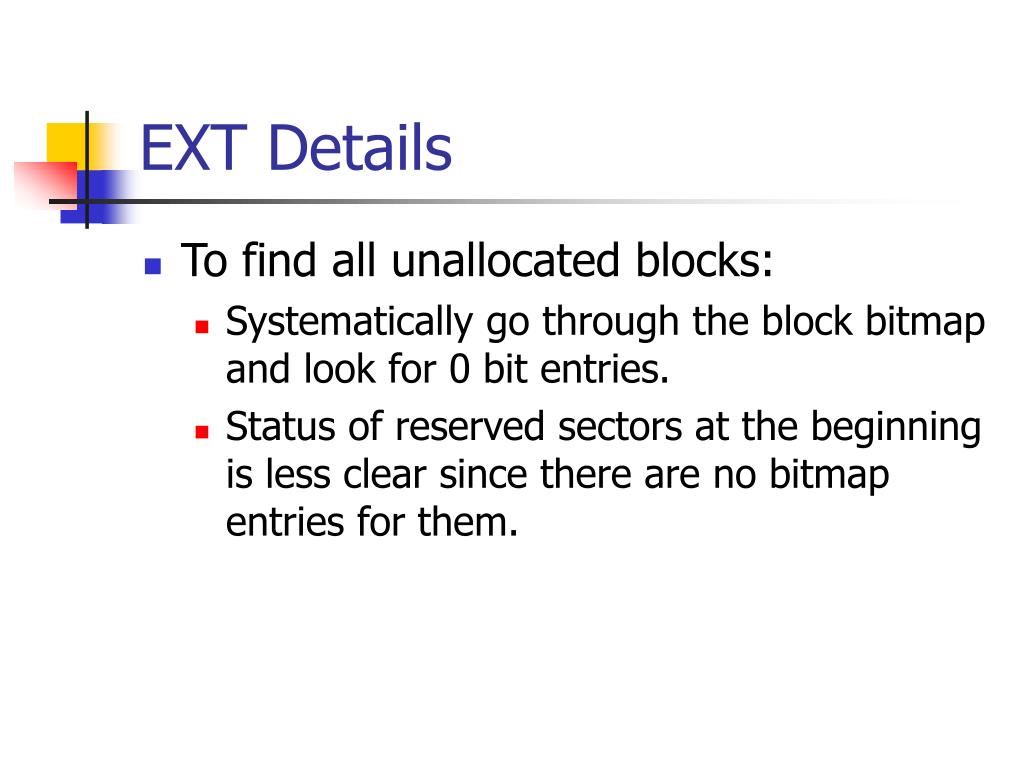 EXT Details

- To find all unallocated blocks:
  - Systematically go through the block bitmap and look for 0 bit entries.
  - Status of reserved sectors at the beginning is less clear since there are no bitmap entries for them.